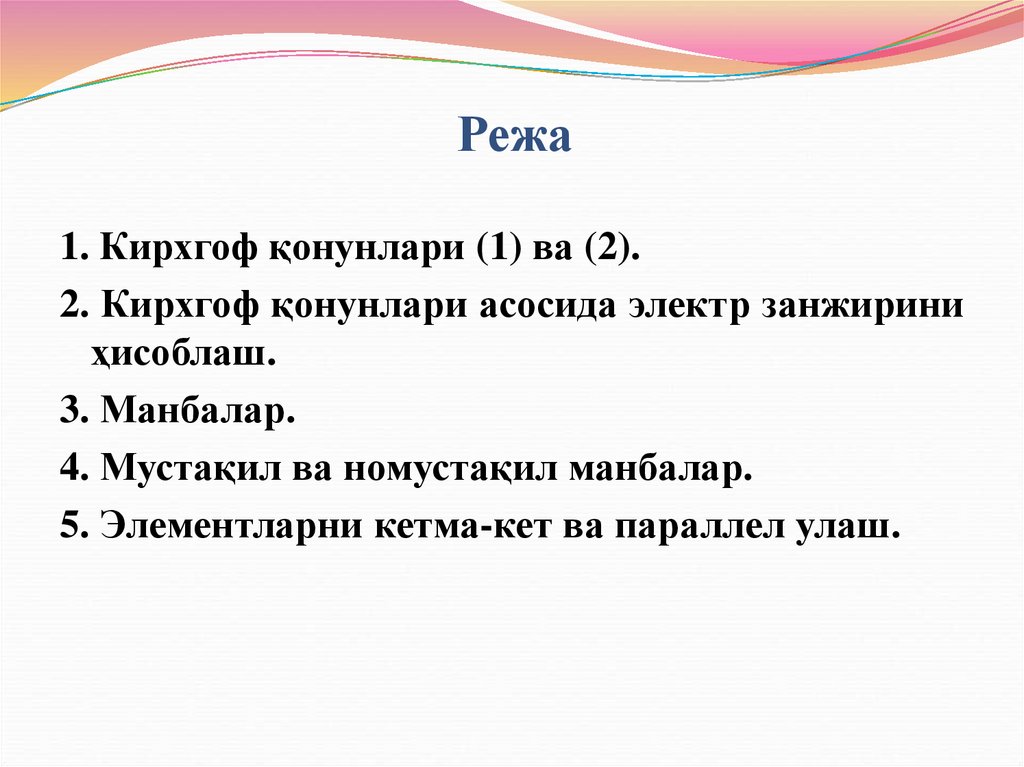 Режа

1. Кирхгоф қонунлари (1) ва (2).

2. Кирхгоф қонунлари асосида электр занжирини ҳисоблаш.

3. Манбалар.

4. Мустақил ва номустақил манбалар.

5. Элементларни кетма-кет ва параллел улаш.